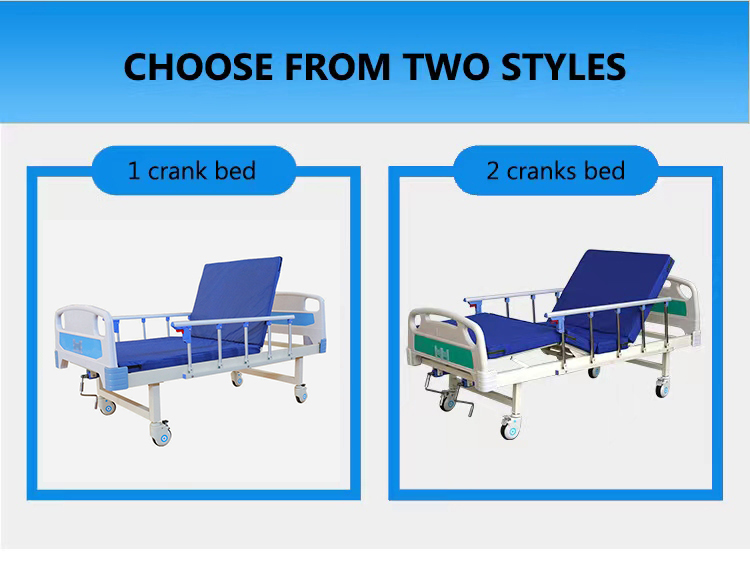 CHOOSE FROM TWO STYLES

1 crank bed

2 cranks bed